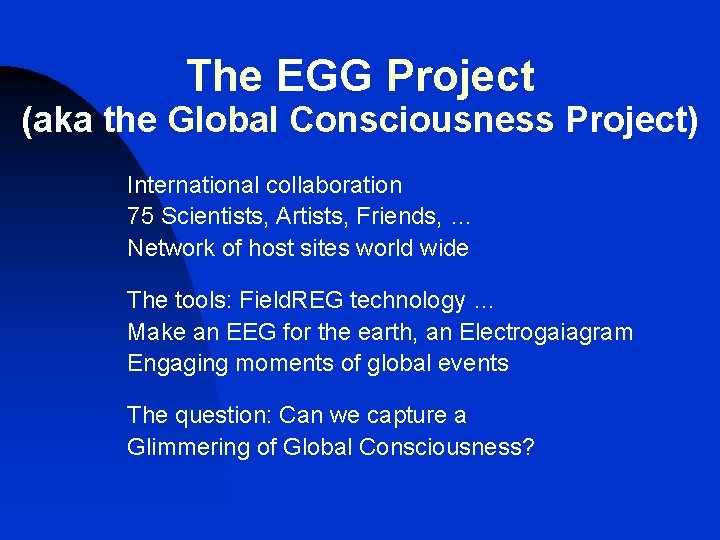 The EGG Project
(aka the Global Consciousness Project)

International collaboration
75 Scientists, Artists, Friends, …
Network of host sites world wide

The tools: FieldREG technology …
Make an EEG for the earth, an Electrogaiagram
Engaging moments of global events

The question: Can we capture a
Glimmering of Global Consciousness?